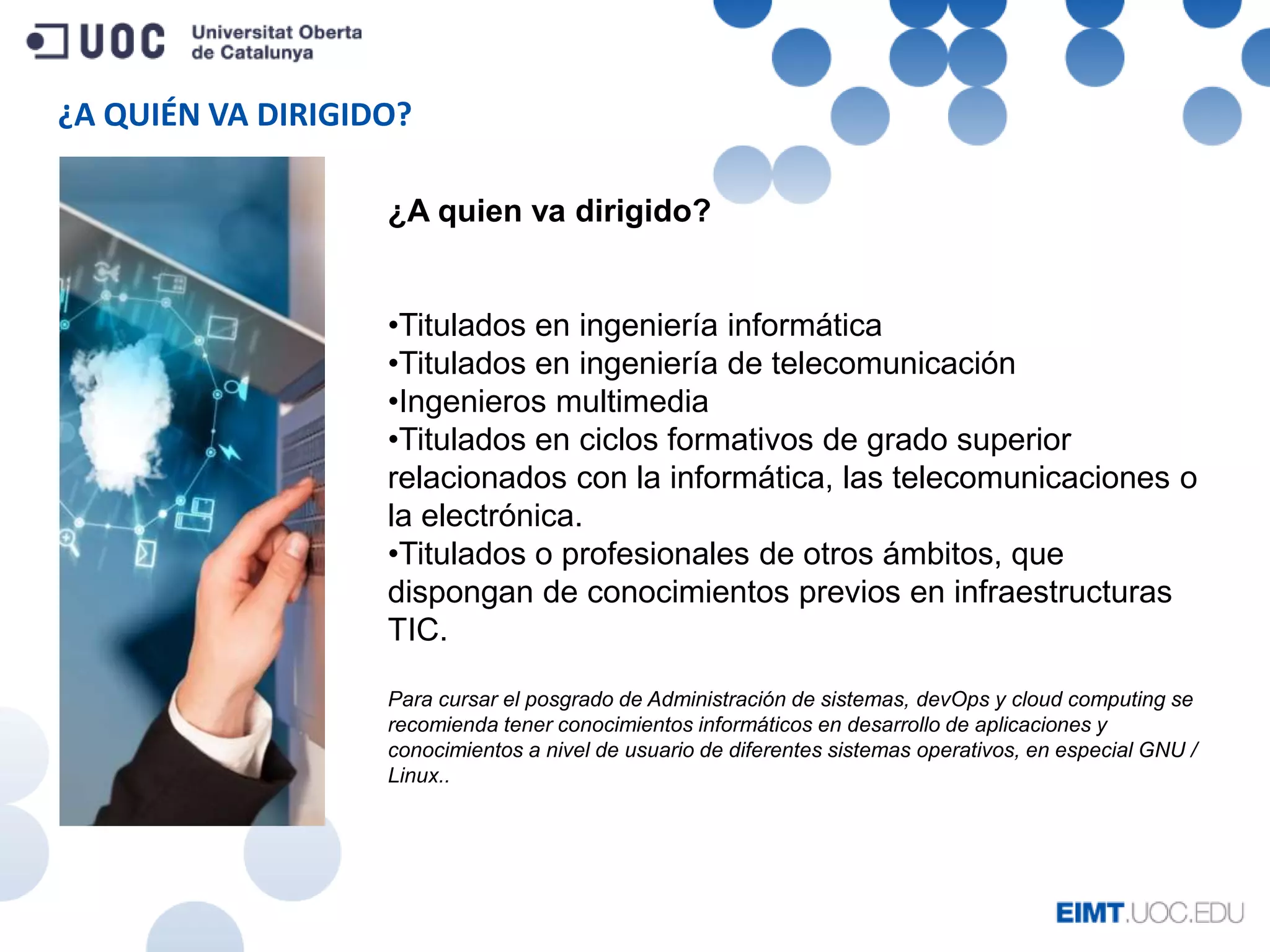 UOC Universitat Oberta de Catalunya

¿A QUIÉN VA DIRIGIDO?

¿A quien va dirigido?

•Titulados en ingeniería informática
•Titulados en ingeniería de telecomunicación
•Ingenieros multimedia
•Titulados en ciclos formativos de grado superior relacionados con la informática, las telecomunicaciones o la electrónica.
•Titulados o profesionales de otros ámbitos, que dispongan de conocimientos previos en infraestructuras TIC.

Para cursar el posgrado de Administración de sistemas, devOps y cloud computing se recomienda tener conocimientos informáticos en desarrollo de aplicaciones y conocimientos a nivel de usuario de diferentes sistemas operativos, en especial GNU / Linux..

EIMT.UOC.EDU